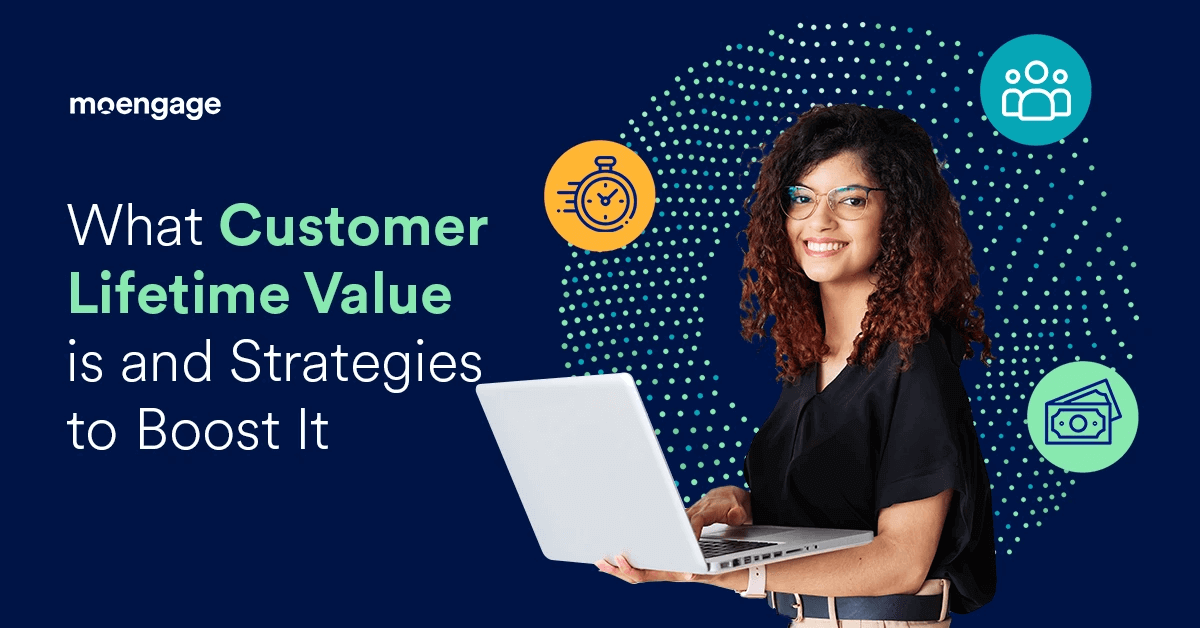 moengage

What Customer Lifetime Value is and Strategies to Boost It